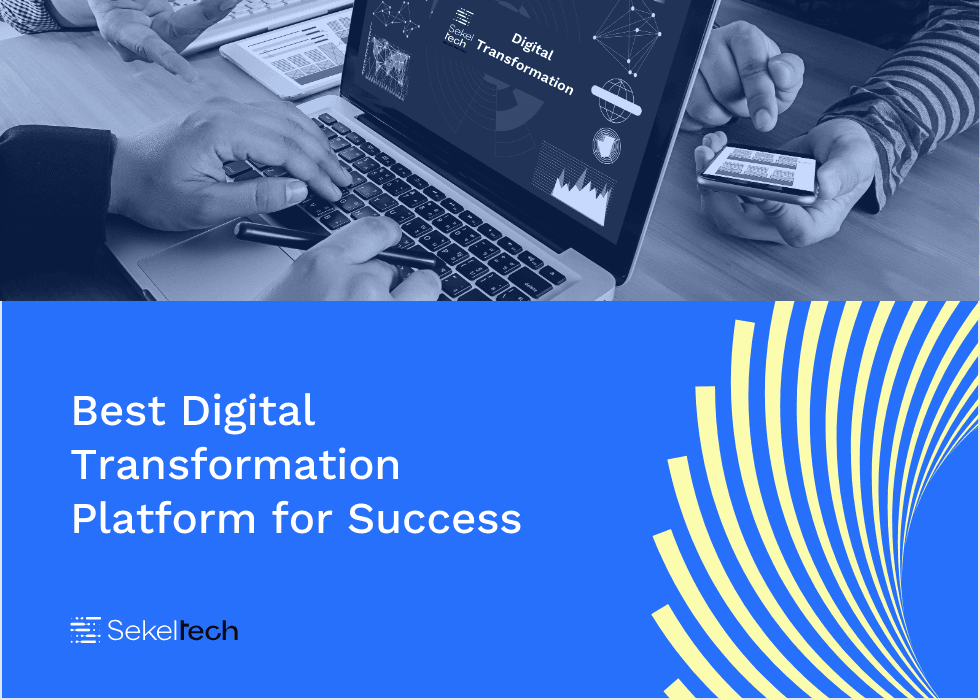 Sekel tech Digital Transformation

Best Digital Transformation Platform for Success

Sekeltech